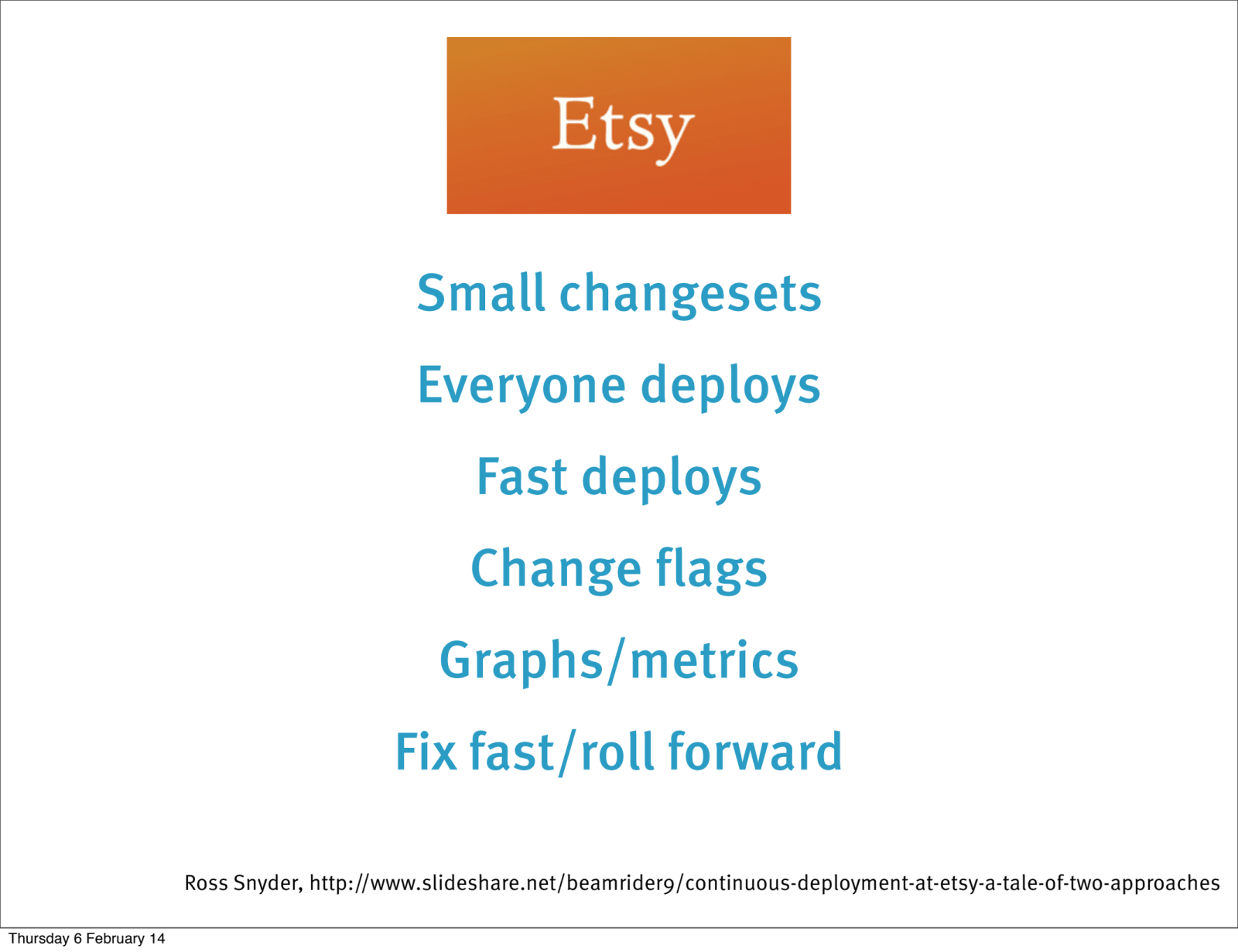 Etsy

Small changesets

Everyone deploys

Fast deploys

Change flags

Graphs/metrics

Fix fast/roll forward

Ross Snyder, http://www.slideshare.net/beamrider9/continuous-deployment-at-etsy-a-tale-of-two-approaches

Thursday 6 February 14